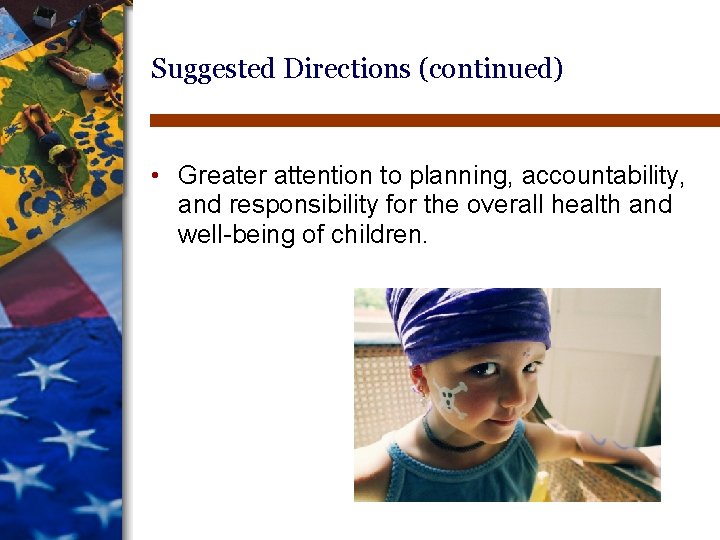 Suggested Directions (continued)

• Greater attention to planning, accountability, and responsibility for the overall health and well-being of children.